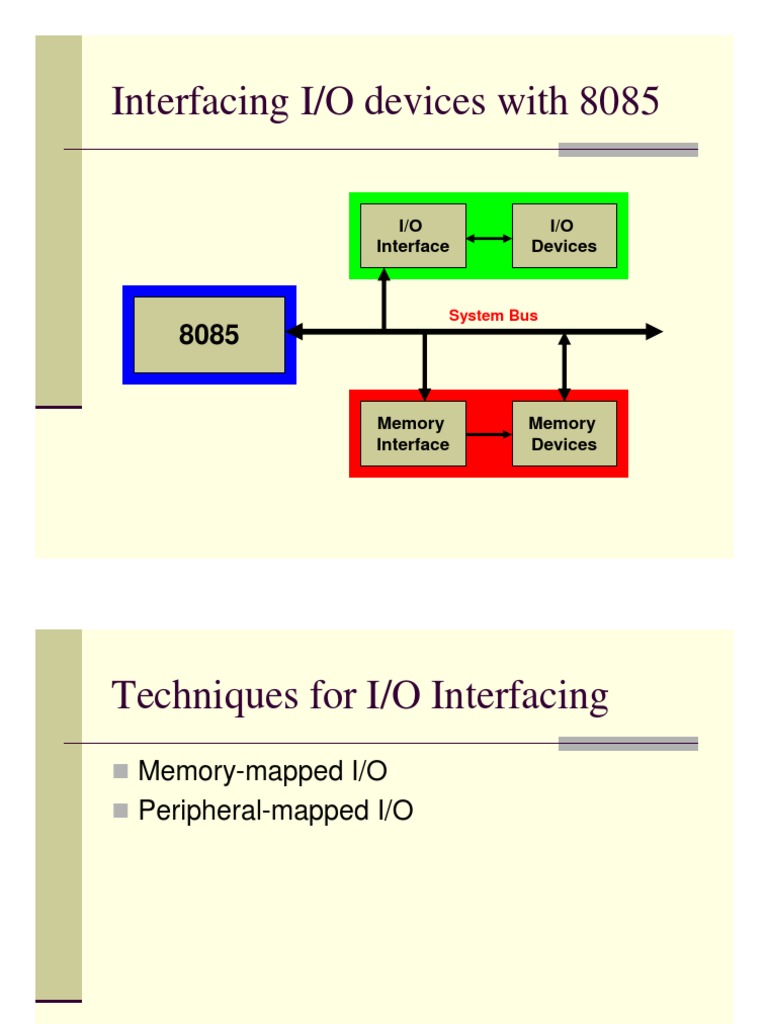 Interfacing I/O devices with 8085

I/O Interface

I/O Devices

8085

System Bus

Memory Interface

Memory Devices

Techniques for I/O Interfacing

Memory-mapped I/O

Peripheral-mapped I/O